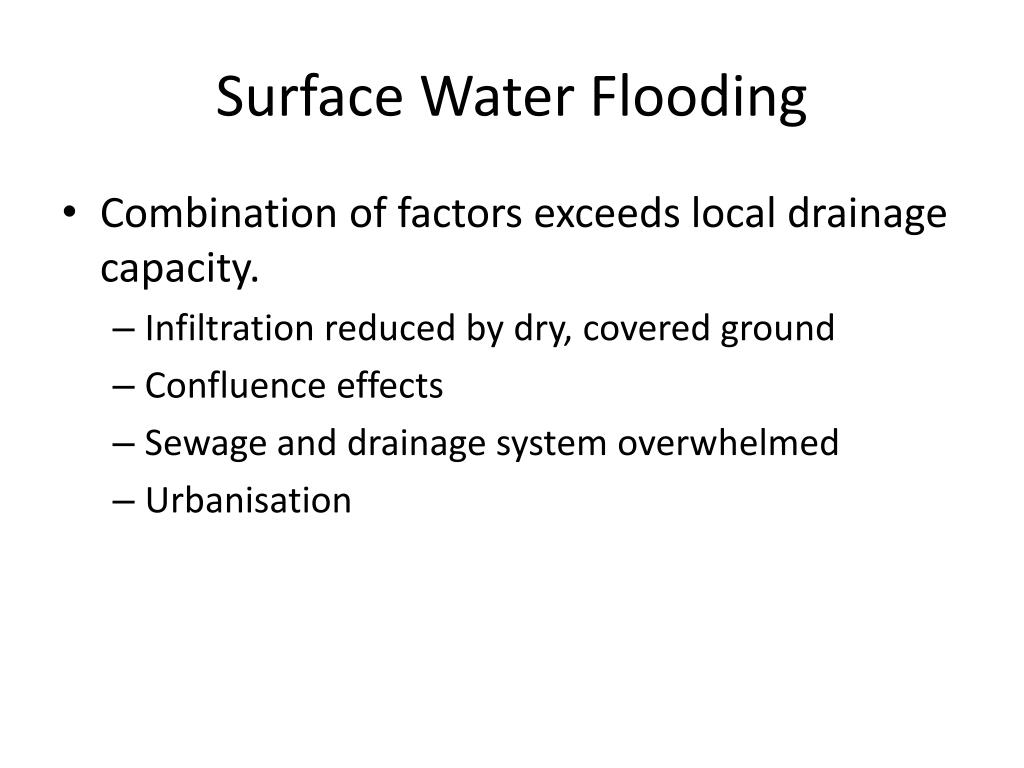 Surface Water Flooding

• Combination of factors exceeds local drainage capacity.
 – Infiltration reduced by dry, covered ground
 – Confluence effects
 – Sewage and drainage system overwhelmed
 – Urbanisation